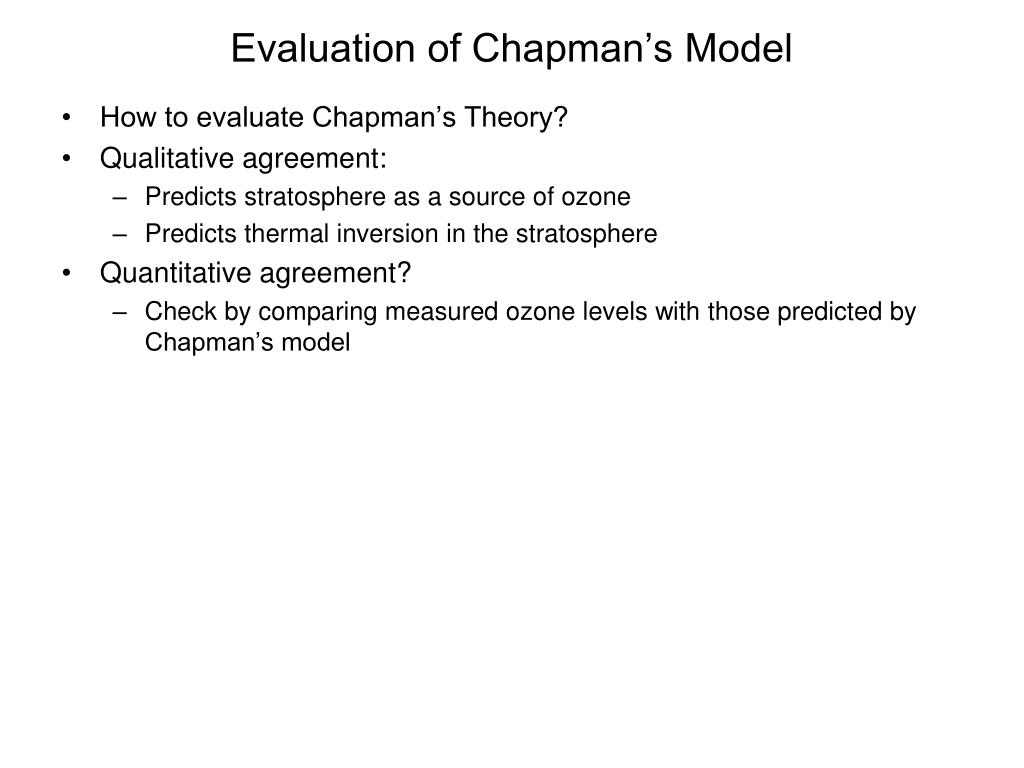 Evaluation of Chapman’s Model

• How to evaluate Chapman’s Theory?
• Qualitative agreement:
– Predicts stratosphere as a source of ozone
– Predicts thermal inversion in the stratosphere
• Quantitative agreement?
– Check by comparing measured ozone levels with those predicted by Chapman’s model